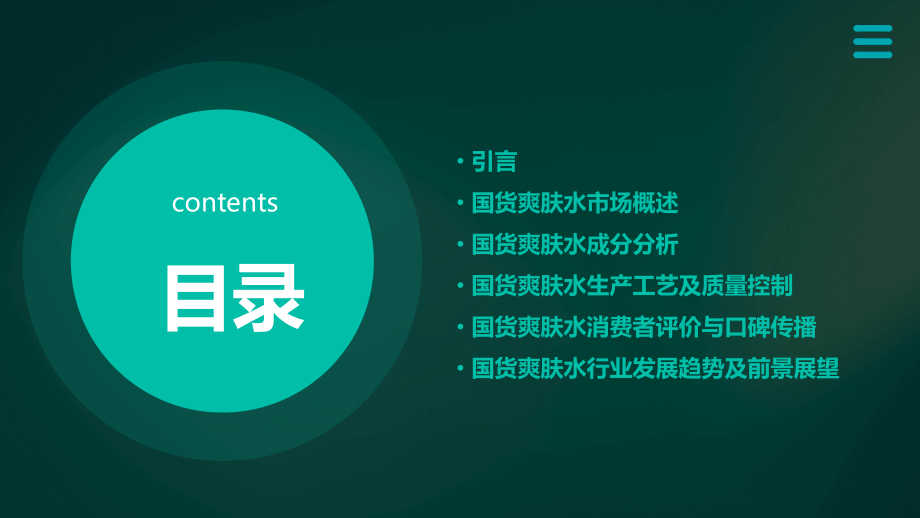 contents

目录

• 引言
• 国货爽肤水市场概述
• 国货爽肤水成分分析
• 国货爽肤水生产工艺及质量控制
• 国货爽肤水消费者评价与口碑传播
• 国货爽肤水行业发展趋势及前景展望